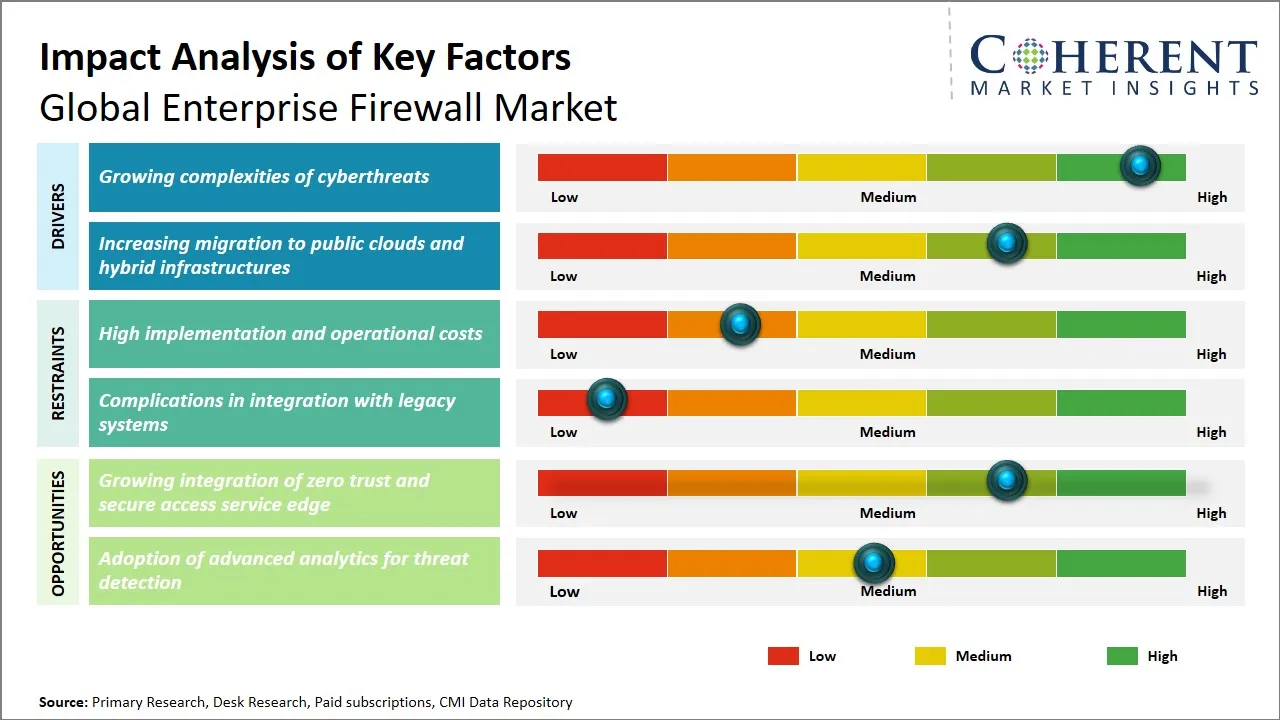 Impact Analysis of Key Factors
Global Enterprise Firewall Market

COHERENT
MARKET INSIGHTS

DRIVERS

Growing complexities of cyberthreats

Low Medium High

Increasing migration to public clouds and hybrid infrastructures

Low Medium High

RESTRAINTS

High implementation and operational costs

Low Medium High

Complications in integration with legacy systems

Low Medium High

OPPORTUNITIES

Growing integration of zero trust and secure access service edge

Low Medium High

Adoption of advanced analytics for threat detection

Low Medium High

Low Medium High

Source: Primary Research, Desk Research, Paid subscriptions, CMI Data Repository